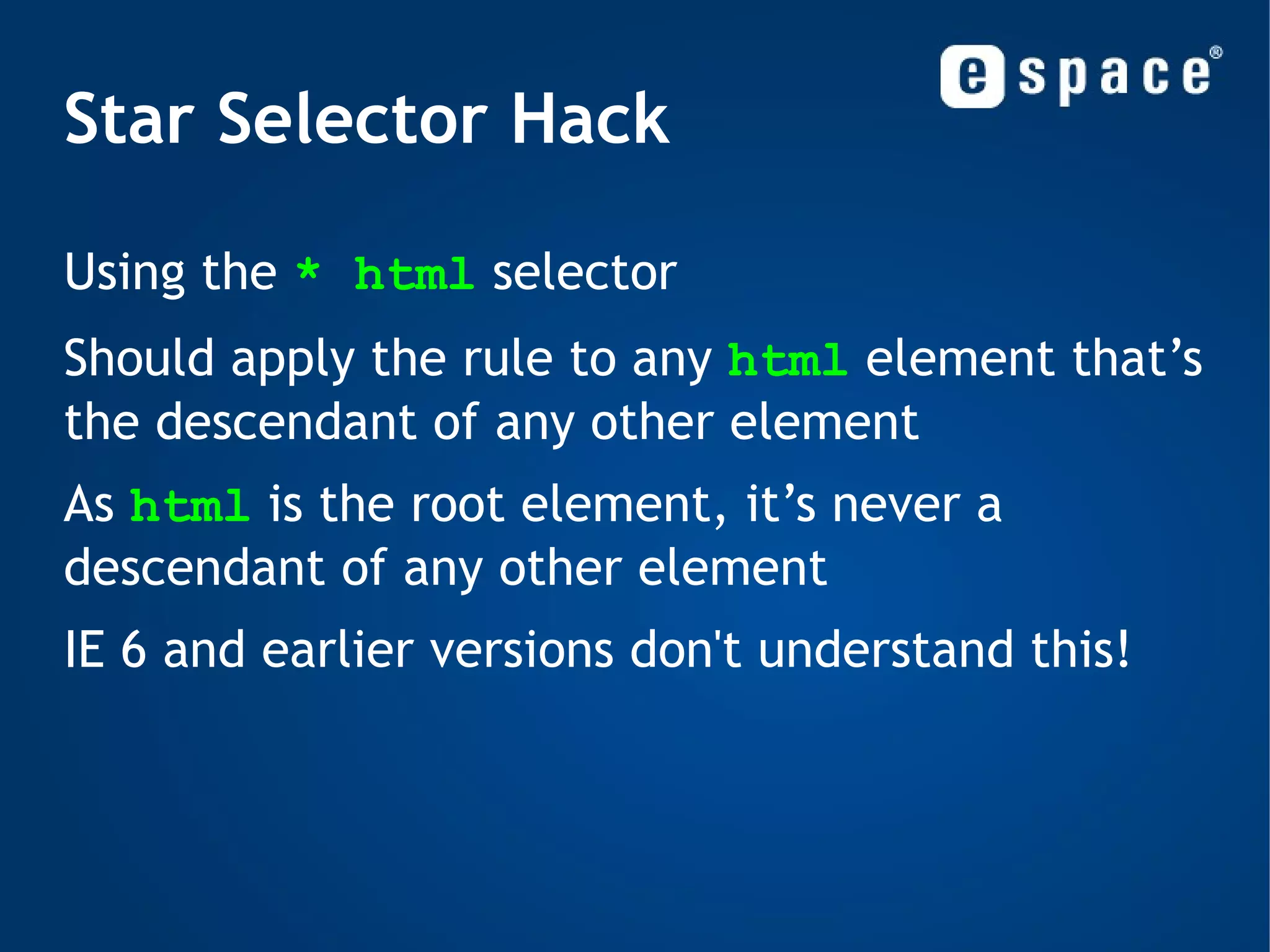 espace®

Star Selector Hack

Using the * html selector

Should apply the rule to any html element that’s the descendant of any other element

As html is the root element, it’s never a descendant of any other element

IE 6 and earlier versions don't understand this!